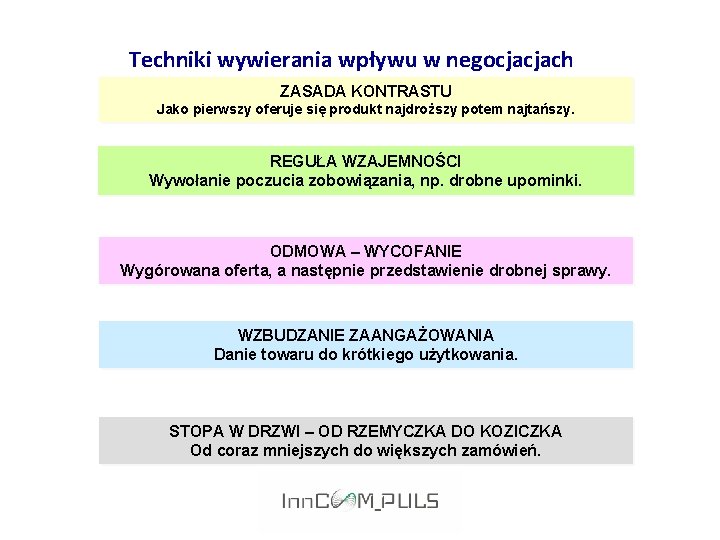 Techniki wywierania wpływu w negocjacjach

ZASADA KONTRASTU
Jako pierwszy oferuje się produkt najdroższy potem najtańszy.

REGUŁA WZAJEMNOŚCI
Wywołanie poczucia zobowiązania, np. drobne upominki.

ODMOWA – WYCOFANIE
Wygórowana oferta, a następnie przedstawienie drobnej sprawy.

WZBUDZANIE ZAANGAŻOWANIA
Danie towaru do krótkiego użytkowania.

STOPA W DRZWI – OD RZEMYCZKA DO KOZICZKA
Od coraz mniejszych do większych zamówień.

InnCOM_PULS